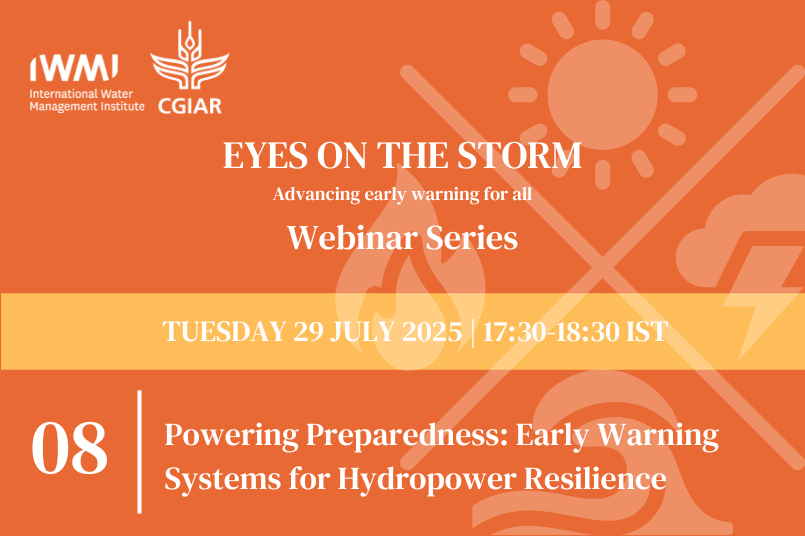 IWMI
International Water Management Institute

CGIAR

EYES ON THE STORM

Advancing early warning for all

Webinar Series

TUESDAY 29 JULY 2025 | 17:30-18:30 IST

08

Powering Preparedness: Early Warning Systems for Hydropower Resilience